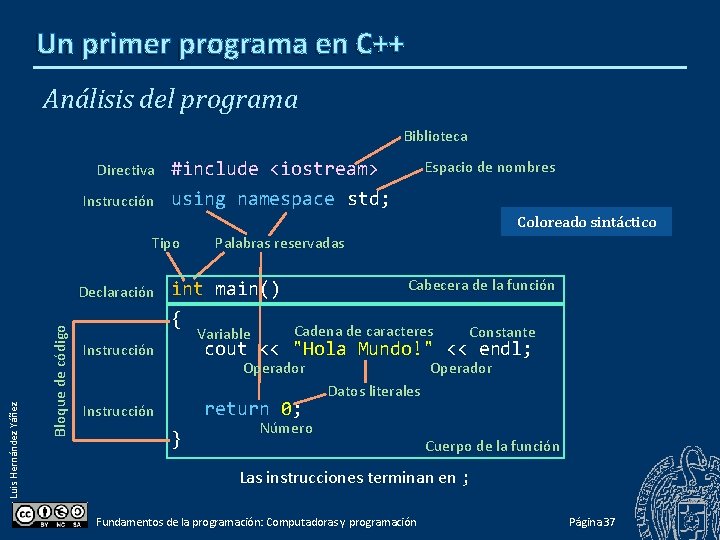 Un primer programa en C++

Análisis del programa

Biblioteca

Directiva #include <iostream>

Espacio de nombres

Instrucción using namespace std;

Coloreado sintáctico

Tipo

Palabras reservadas

Declaración int main()

Cabecera de la función

Bloque de código

{

Variable

Cadena de caracteres

Constante

Instrucción cout << "Hola Mundo!" << endl;

Operador

Operador

Datos literales

Instrucción return 0;

Número

}

Cuerpo de la función

Las instrucciones terminan en ;

Luis Hernández Yáñez

BY NC SA

Fundamentos de la programación: Computadoras y programación

Página 37